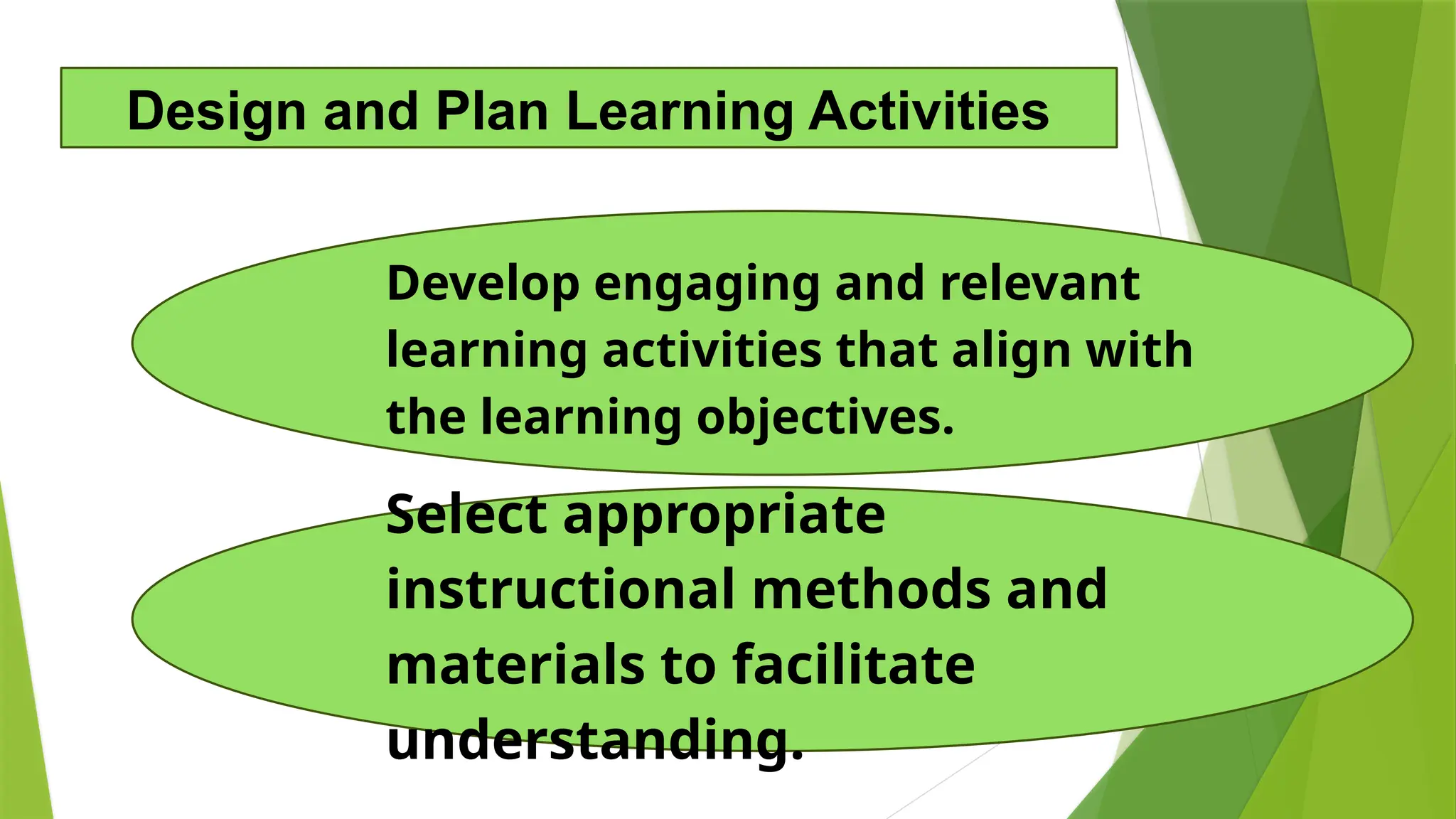 Design and Plan Learning Activities

Develop engaging and relevant learning activities that align with the learning objectives.

Select appropriate instructional methods and materials to facilitate understanding.